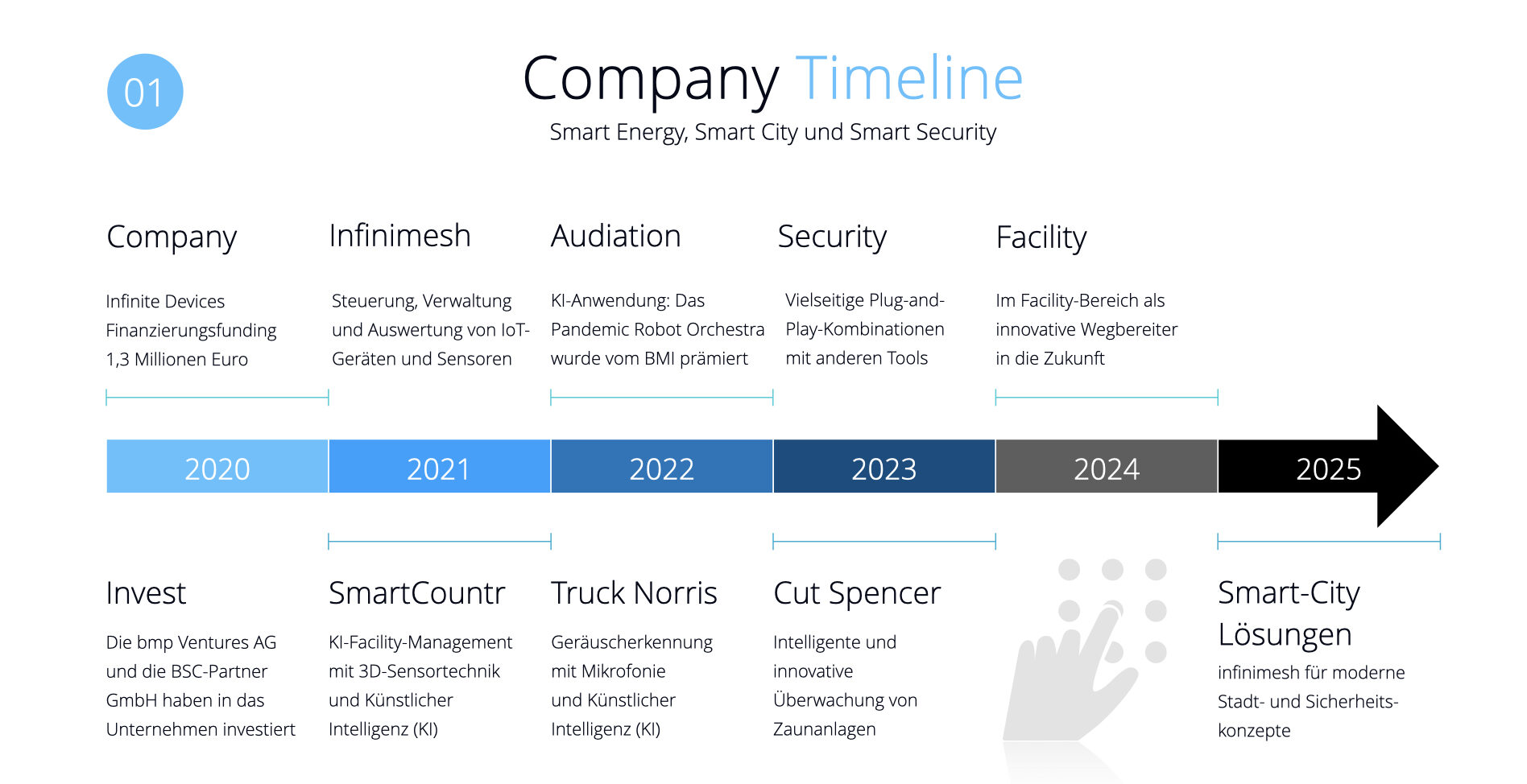 01

Company Timeline

Smart Energy, Smart City und Smart Security

Company

Infinite Devices Finanzierungsfunding 1,3 Millionen Euro

Infinimesh

Steuerung, Verwaltung und Auswertung von IoT-Geräten und Sensoren

Audiation

KI-Anwendung: Das Pandemic Robot Orchestra wurde vom BMI prämiert

Security

Vielseitige Plug-and-Play-Kombinationen mit anderen Tools

Facility

Im Facility-Bereich als innovative Wegbereiter in die Zukunft

2020

2021

2022

2023

2024

2025

Invest

Die bmp Ventures AG und die BSC-Partner GmbH haben in das Unternehmen investiert

SmartCountr

KI-Facility-Management mit 3D-Sensortechnik und Künstlicher Intelligenz (KI)

Truck Norris

Geräuscherkennung mit Mikrofonie und Künstlicher Intelligenz (KI)

Cut Spencer

Intelligente und innovative Überwachung von Zaunanlagen

Smart-City Lösungen

infinimesh für moderne Stadt- und Sicherheitskonzepte